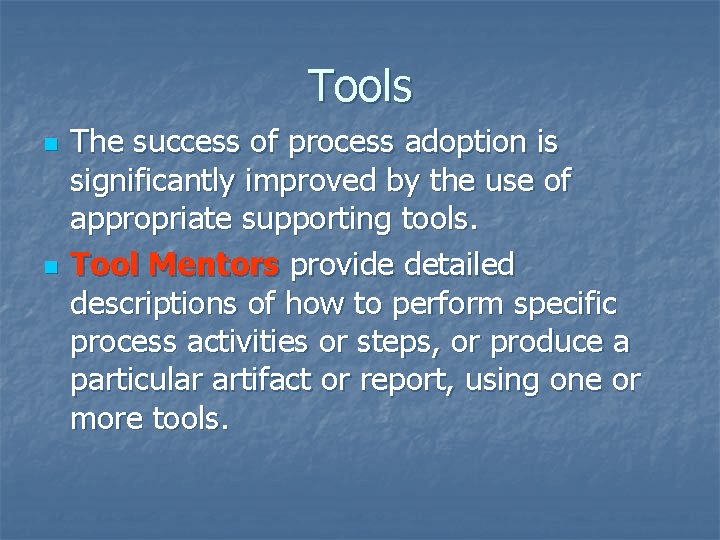 Tools

• The success of process adoption is significantly improved by the use of appropriate supporting tools.
• Tool Mentors provide detailed descriptions of how to perform specific process activities or steps, or produce a particular artifact or report, using one or more tools.